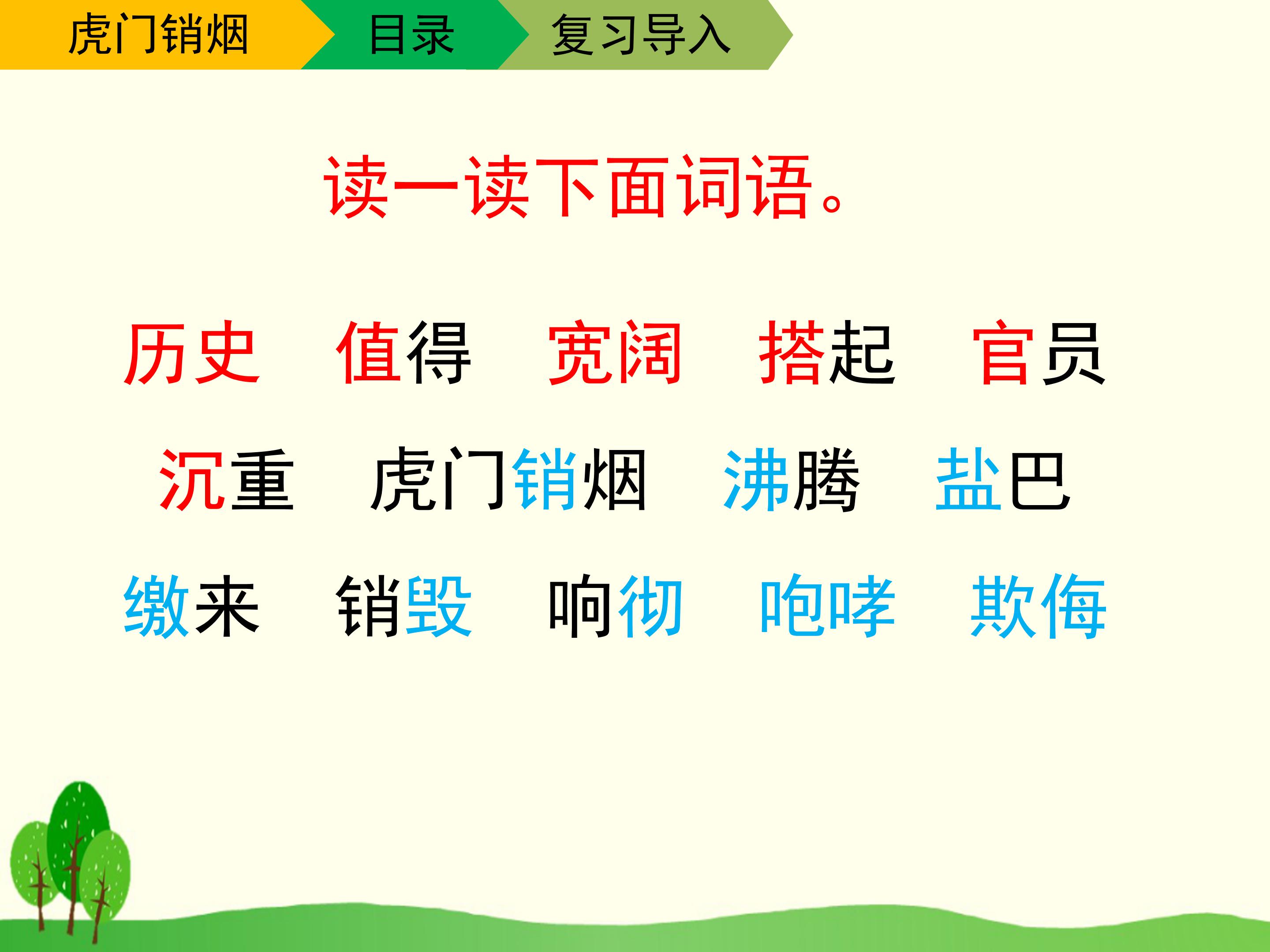 虎门销烟 目录 复习导入

读一读下面词语。

历史 值得 宽阔 搭起 官员

沉重 虎门销烟 沸腾 盐巴

缴来 销毁 响彻 咆哮 欺侮